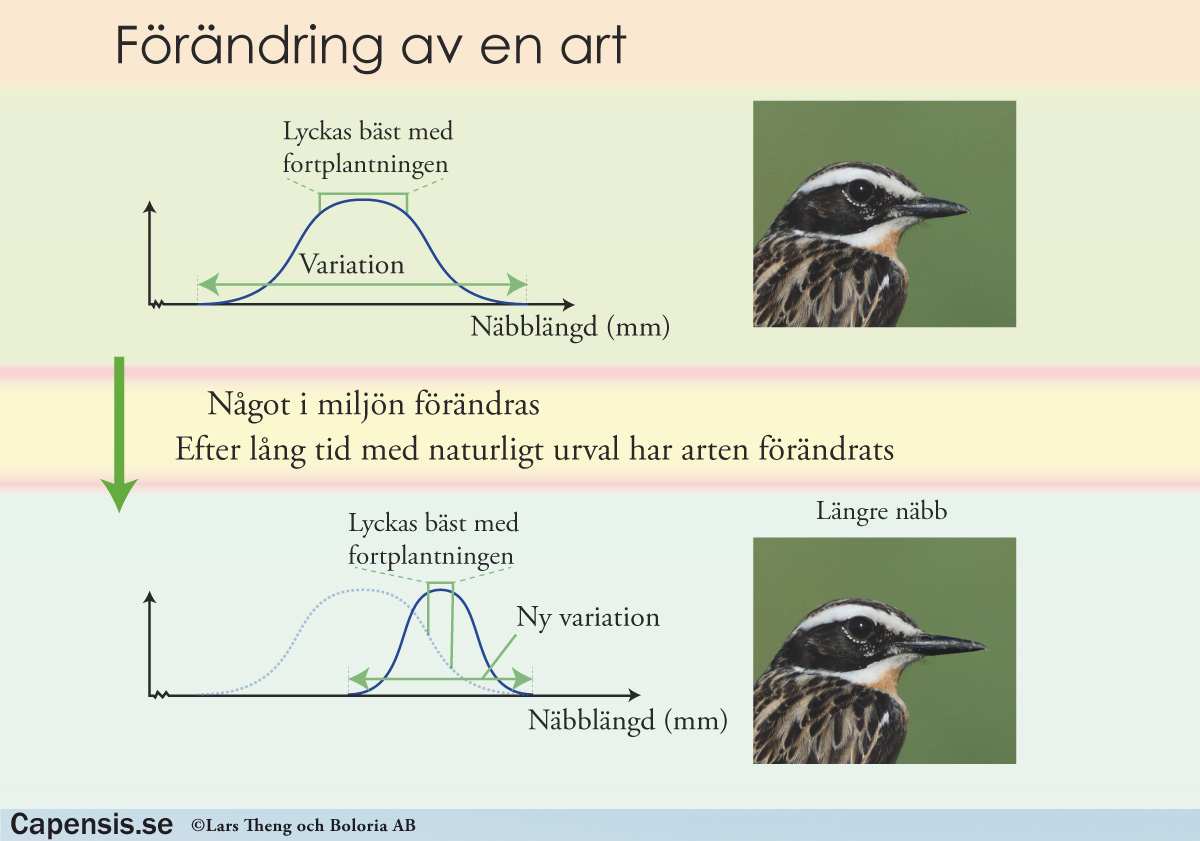 Förändring av en art

Lyckas bäst med fortplantningen

Variation

Näbblängd (mm)

Något i miljön förändras

Efter lång tid med naturligt urval har arten förändrats

Lyckas bäst med fortplantningen

Ny variation

Näbblängd (mm)

Längre näbb

Capensis.se ©Lars Theng och Boloria AB